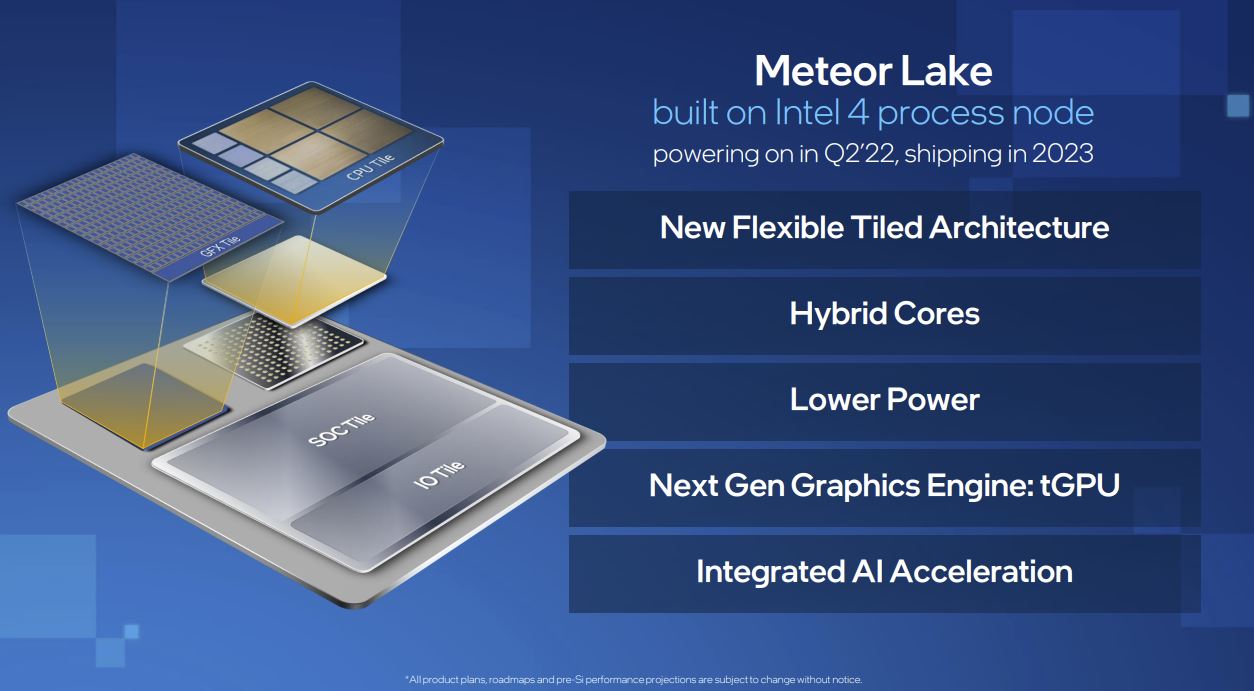 CPU Tile

GFX Tile

SOC Tile

IO Tile

Meteor Lake
built on Intel 4 process node
powering on in Q2'22, shipping in 2023

New Flexible Tiled Architecture

Hybrid Cores

Lower Power

Next Gen Graphics Engine: tGPU

Integrated AI Acceleration

*All product plans, roadmaps and pre-Si performance projections are subject to change without notice.